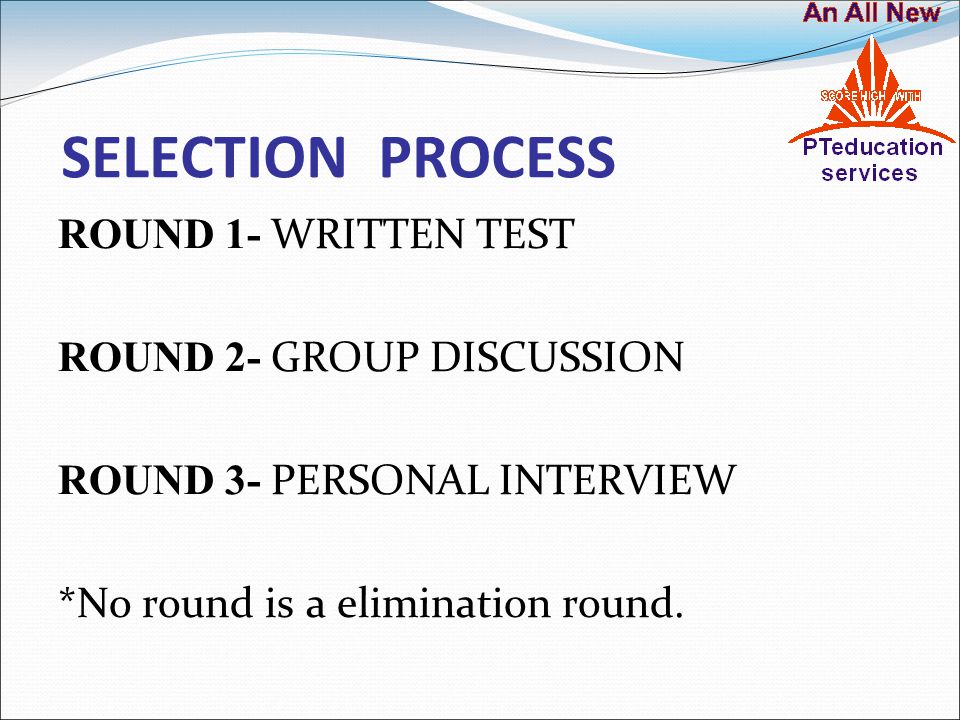 An All New

SCORE HIGH WITH

PTeducation services

SELECTION PROCESS

ROUND 1- WRITTEN TEST

ROUND 2- GROUP DISCUSSION

ROUND 3- PERSONAL INTERVIEW

*No round is a elimination round.